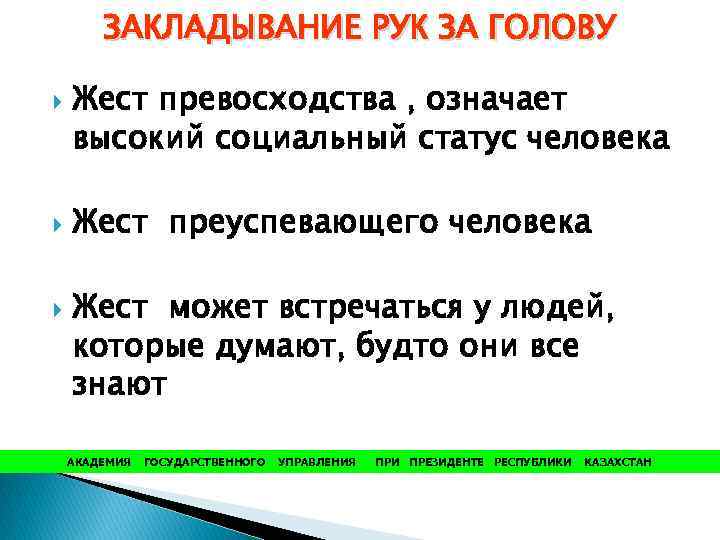 ЗАКЛАДЫВАНИЕ РУК ЗА ГОЛОВУ

Жест превосходства , означает высокий социальный статус человека

Жест преуспевающего человека

Жест может встречаться у людей, которые думают, будто они все знают

АКАДЕМИЯ ГОСУДАРСТВЕННОГО УПРАВЛЕНИЯ ПРИ ПРЕЗИДЕНТЕ РЕСПУБЛИКИ КАЗАХСТАН